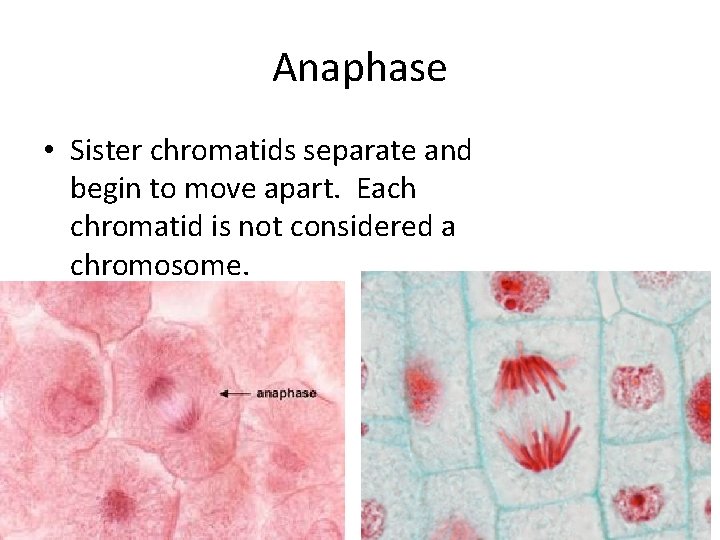 Anaphase

• Sister chromatids separate and begin to move apart. Each chromatid is not considered a chromosome.

anaphase